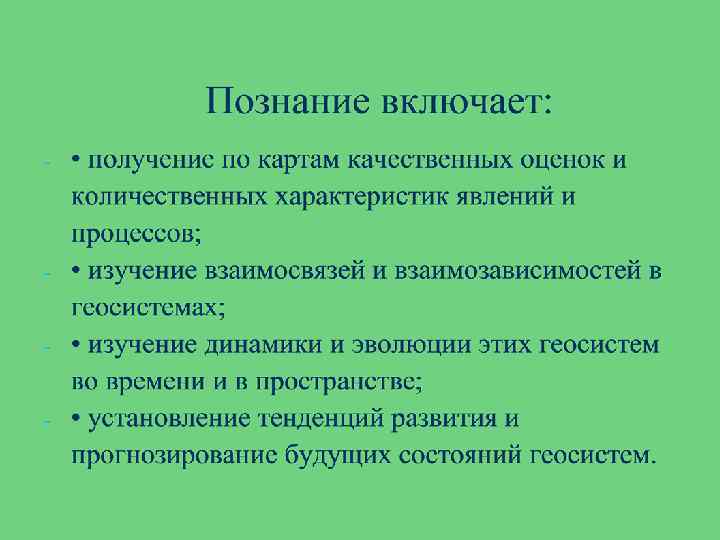 Познание включает:

- • получение по картам качественных оценок и количественных характеристик явлений и процессов;
- • изучение взаимосвязей и взаимозависимостей в геосистемах;
- • изучение динамики и эволюции этих геосистем во времени и в пространстве;
- • установление тенденций развития и прогнозирование будущих состояний геосистем.